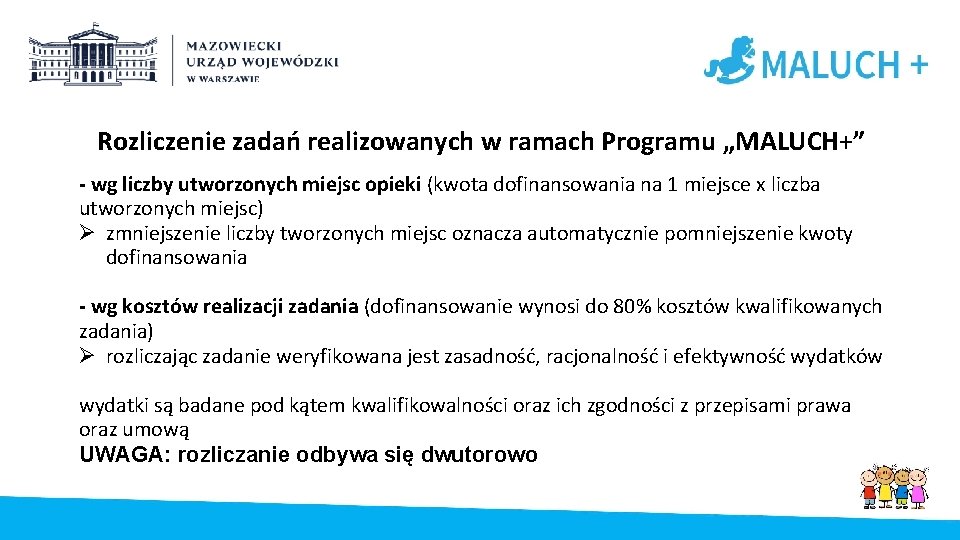 MAZOWIECKI URZĄD WOJEWÓDZKI W WARSZAWIE

MALUCH +

Rozliczenie zadań realizowanych w ramach Programu „MALUCH+”

- wg liczby utworzonych miejsc opieki (kwota dofinansowania na 1 miejsce x liczba utworzonych miejsc)
➢ zmniejszenie liczby tworzonych miejsc oznacza automatycznie pomniejszenie kwoty dofinansowania

- wg kosztów realizacji zadania (dofinansowanie wynosi do 80% kosztów kwalifikowanych zadania)
➢ rozliczając zadanie weryfikowana jest zasadność, racjonalność i efektywność wydatków

wydatki są badane pod kątem kwalifikowalności oraz ich zgodności z przepisami prawa oraz umową
UWAGA: rozliczanie odbywa się dwutorowo